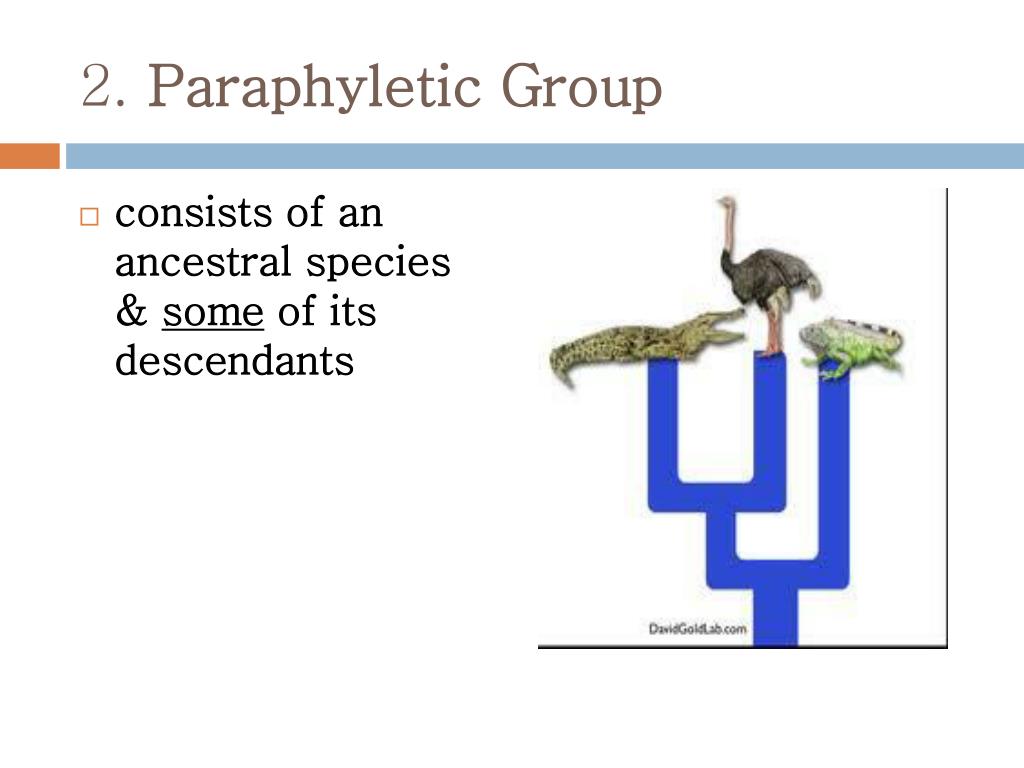 2. Paraphyletic Group

consists of an ancestral species & some of its descendants

DavidGoldLab.com